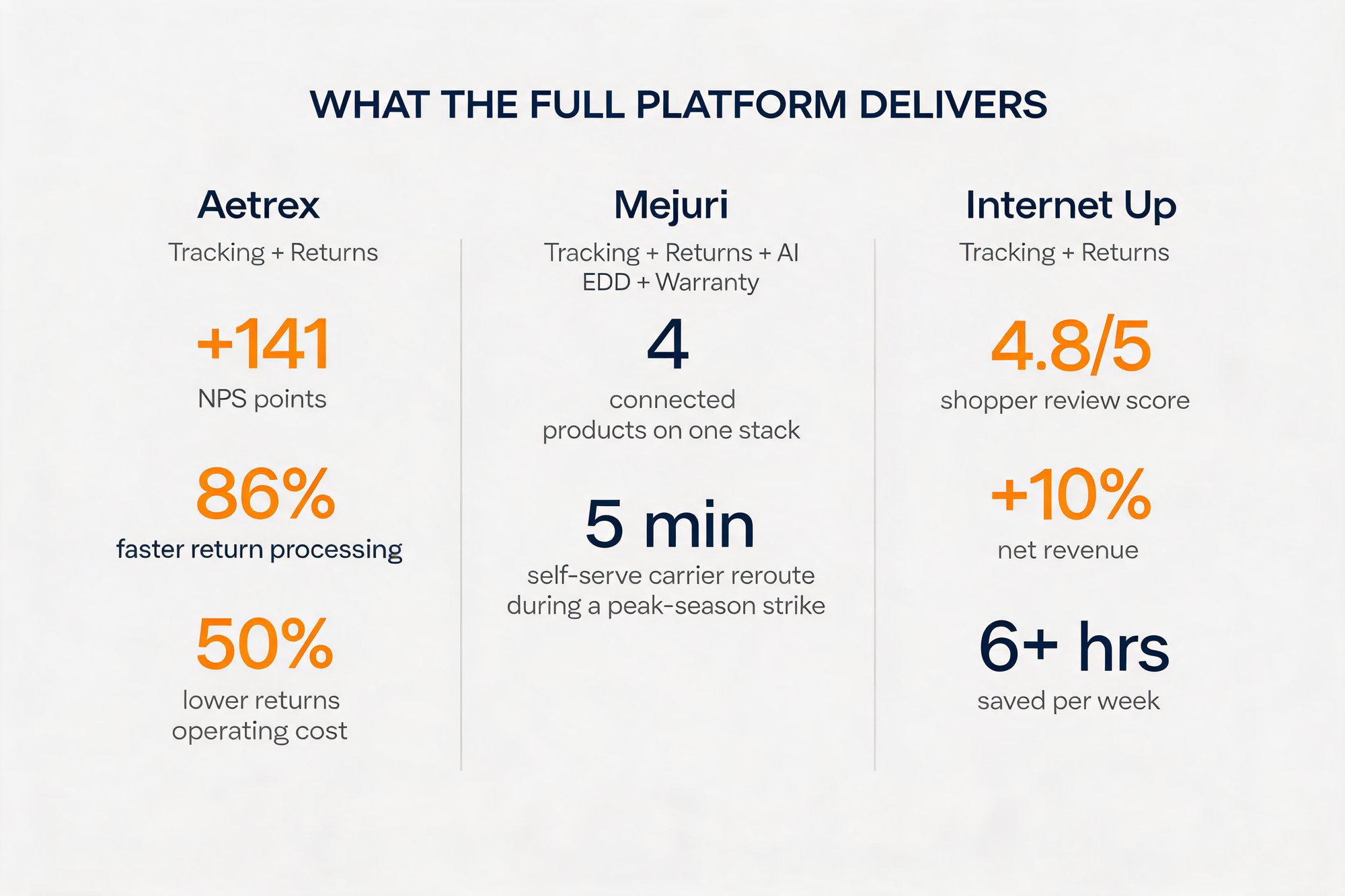 WHAT THE FULL PLATFORM DELIVERS

Aetrex

Tracking + Returns

+141

NPS points

86%

faster return processing

50%

lower returns operating cost

Mejuri

Tracking + Returns + AI EDD + Warranty

4

connected products on one stack

5 min

self-serve carrier reroute during a peak-season strike

Internet Up

Tracking + Returns

4.8/5

shopper review score

+10%

net revenue

6+ hrs

saved per week